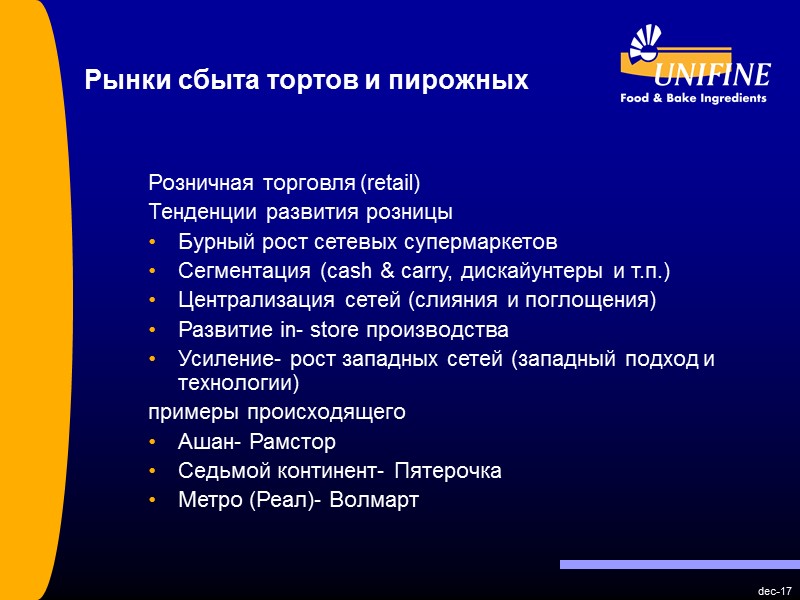 Рынки сбыта тортов и пирожных

UNIFINE
Food & Bake Ingredients

Розничная торговля (retail)
Тенденции развития розницы
• Бурный рост сетевых супермаркетов
• Сегментация (cash & carry, дискайунтеры и т.п.)
• Централизация сетей (слияния и поглощения)
• Развитие in- store производства
• Усиление- рост западных сетей (западный подход и технологии)
примеры происходящего
• Ашан- Рамстор
• Седьмой континент- Пятерочка
• Метро (Реал)- Волмарт

dec-17